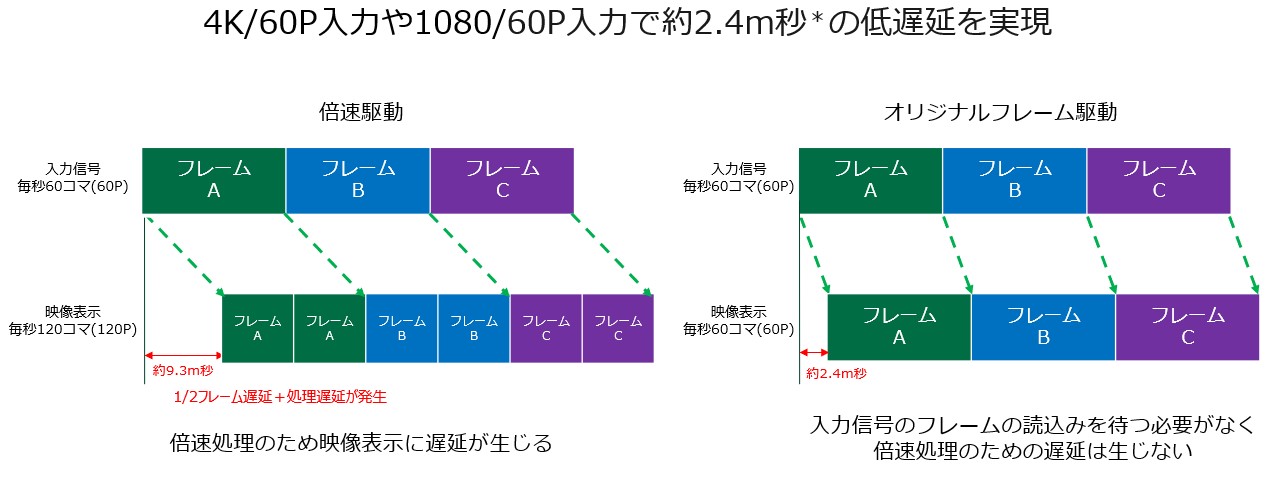 4K/60P入力や1080/60P入力で約2.4m秒＊の低遅延を実現

倍速駆動

入力信号
毎秒60コマ(60P)

フレーム
A

フレーム
B

フレーム
C

映像表示
毎秒120コマ(120P)

フレーム
A

フレーム
A

フレーム
B

フレーム
B

フレーム
C

フレーム
C

約9.3m秒

1/2フレーム遅延＋処理遅延が発生

倍速処理のため映像表示に遅延が生じる

オリジナルフレーム駆動

入力信号
毎秒60コマ(60P)

フレーム
A

フレーム
B

フレーム
C

映像表示
毎秒60コマ(60P)

フレーム
A

フレーム
B

フレーム
C

約2.4m秒

入力信号のフレームの読込みを待つ必要がなく
倍速処理のための遅延は生じない